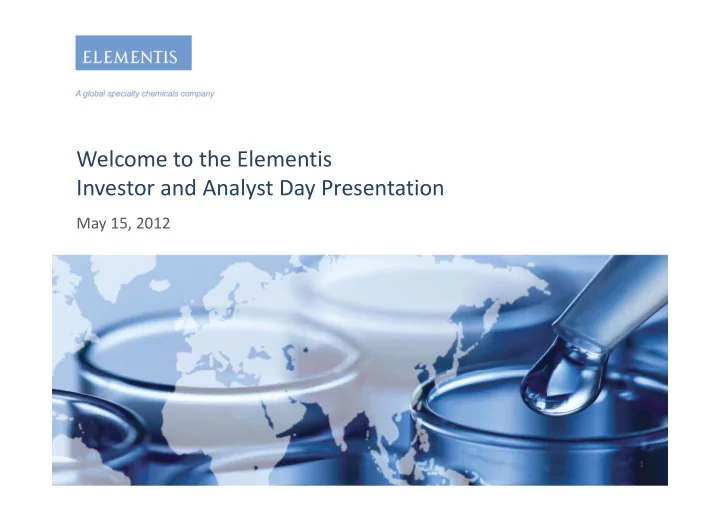 ELEMENTIS

A global specialty chemicals company

Welcome to the Elementis
Investor and Analyst Day Presentation

May 15, 2012

1